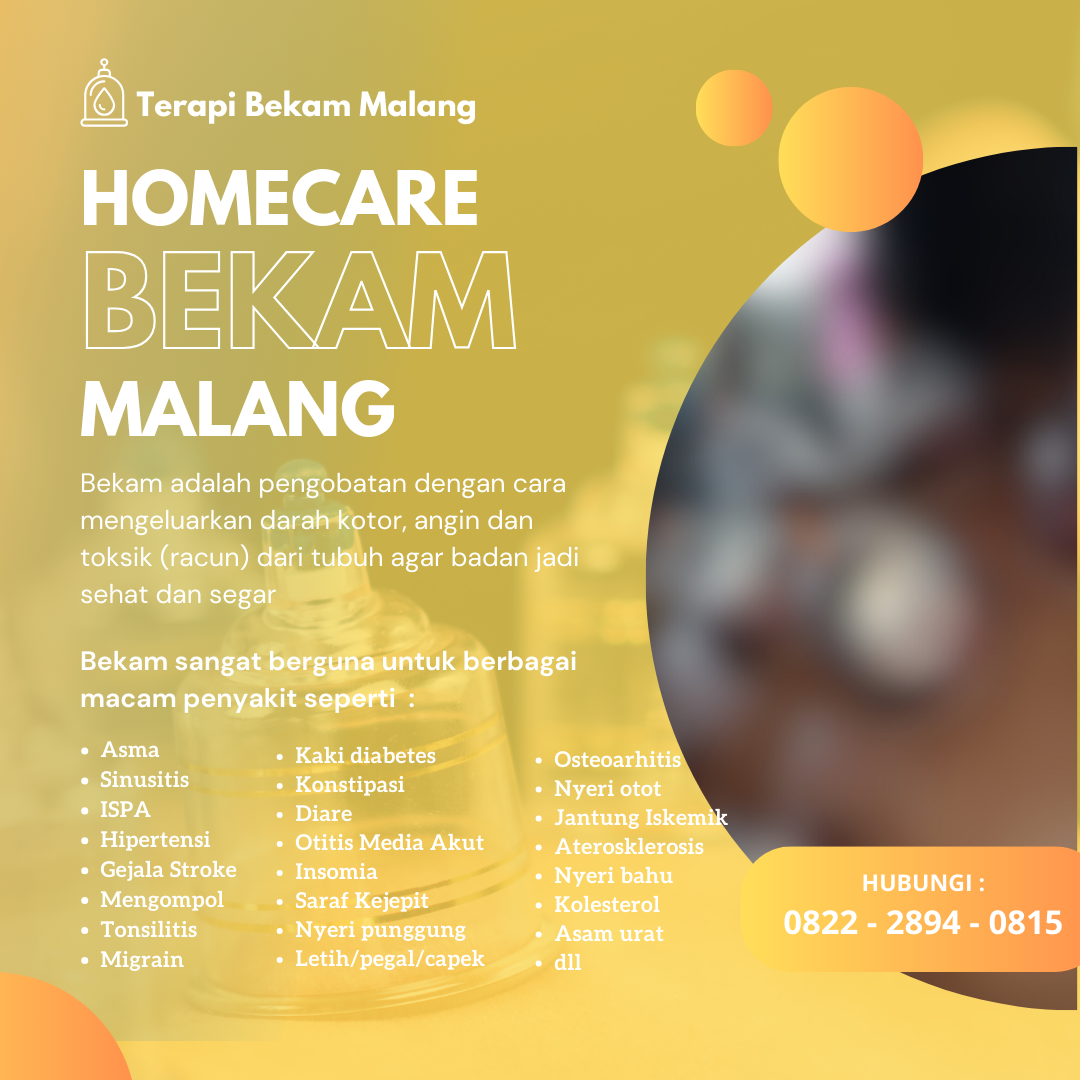 Terapi Bekam Malang

HOMECARE
BEKAM
MALANG

Bekam adalah pengobatan dengan cara mengeluarkan darah kotor, angin dan toksik (racun) dari tubuh agar badan jadi sehat dan segar

Bekam sangat berguna untuk berbagai macam penyakit seperti :

- Asma
- Sinusitis
- ISPA
- Hipertensi
- Gejala Stroke
- Mengompol
- Tonsilitis
- Migrain

- Kaki diabetes
- Konstipasi
- Diare
- Otitis Media Akut
- Insomia
- Saraf Kejepit
- Nyeri punggung
- Letih/pegal/capek

- Osteoarhitis
- Nyeri otot
- Jantung Iskemik
- Aterosklerosis
- Nyeri bahu
- Kolesterol
- Asam urat
- dll

HUBUNGI :
0822 - 2894 - 0815